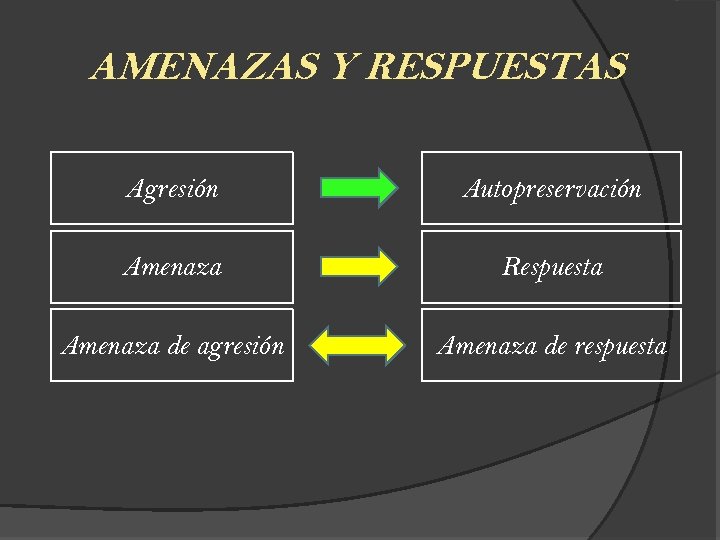 AMENAZAS Y RESPUESTAS

Agresión

Autopreservación

Amenaza

Respuesta

Amenaza de agresión

Amenaza de respuesta